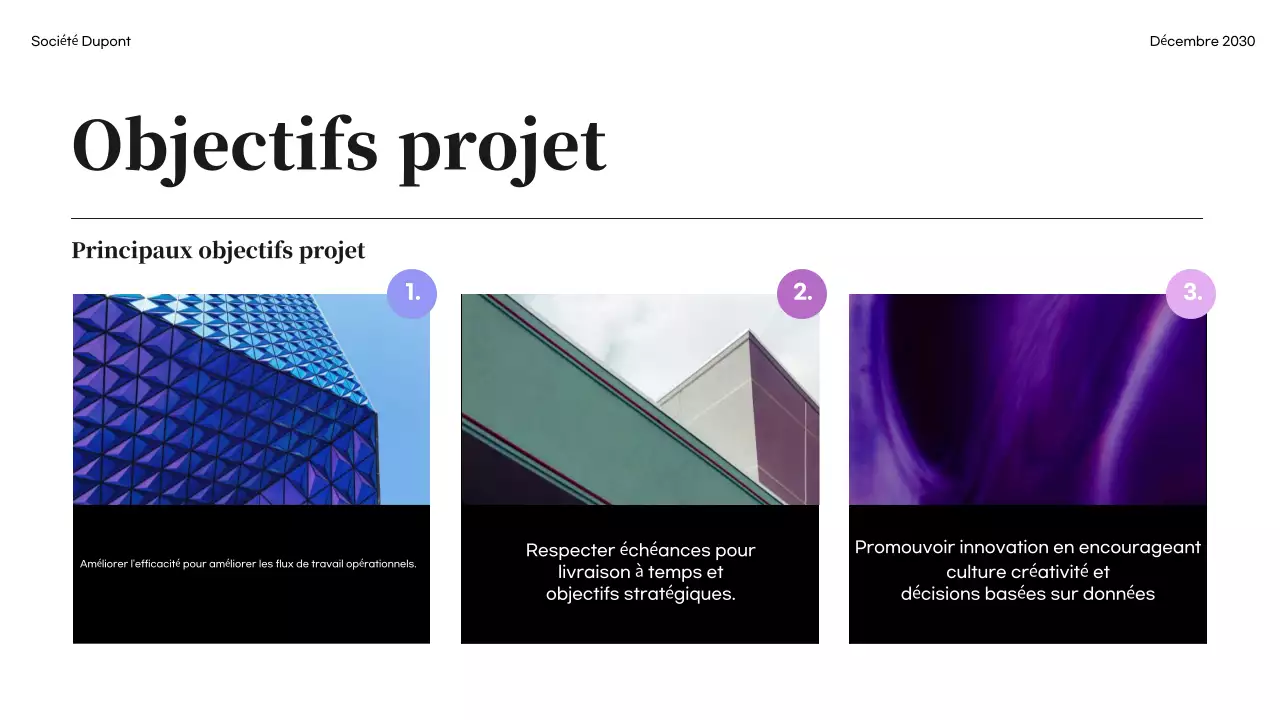 Société Dupont

Décembre 2030

Objectifs projet

Principaux objectifs projet

1.

Améliorer l'efficacité pour améliorer les flux de travail opérationnels.

2.

Respecter échéances pour livraison à temps et objectifs stratégiques.

3.

Promouvoir innovation en encourageant culture créativité et décisions basées sur données